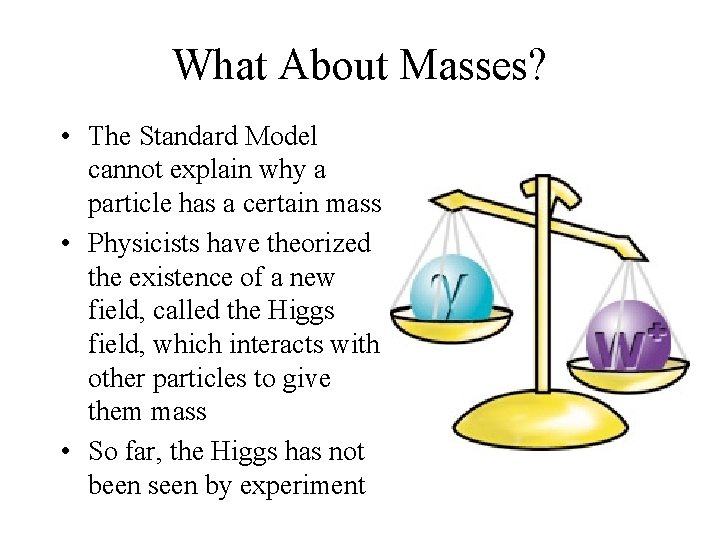 What About Masses?

• The Standard Model cannot explain why a particle has a certain mass

• Physicists have theorized the existence of a new field, called the Higgs field, which interacts with other particles to give them mass

• So far, the Higgs has not been seen by experiment

$\gamma$

$W^+$